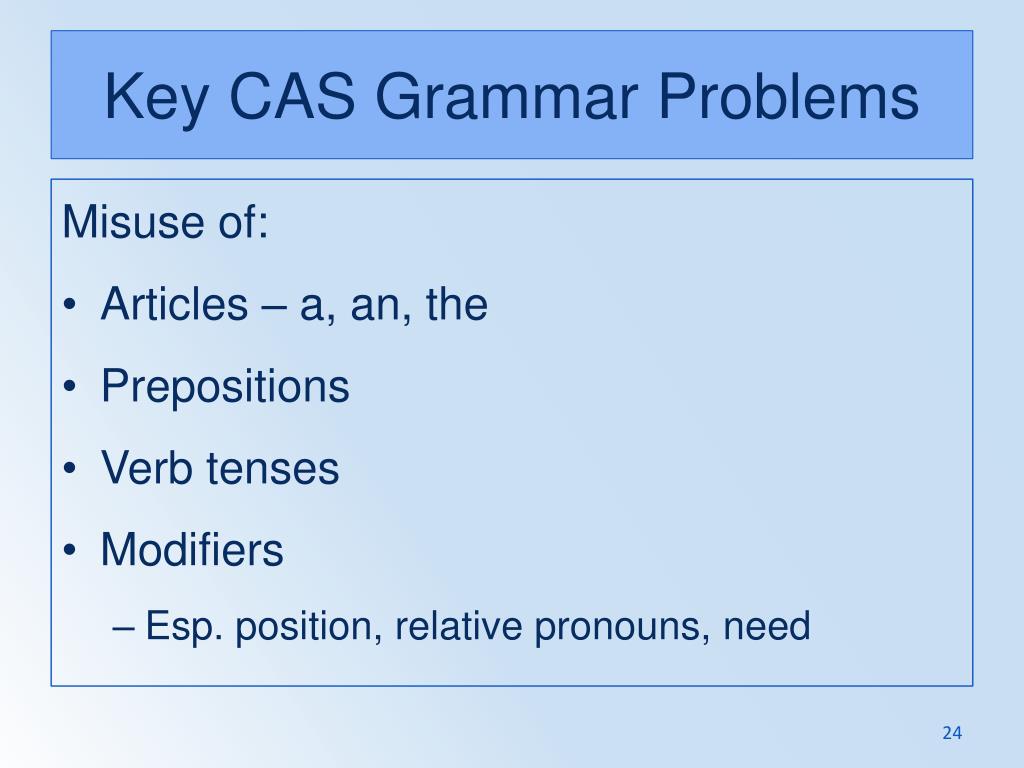 Key CAS Grammar Problems

Misuse of:

• Articles – a, an, the
• Prepositions
• Verb tenses
• Modifiers
– Esp. position, relative pronouns, need

24